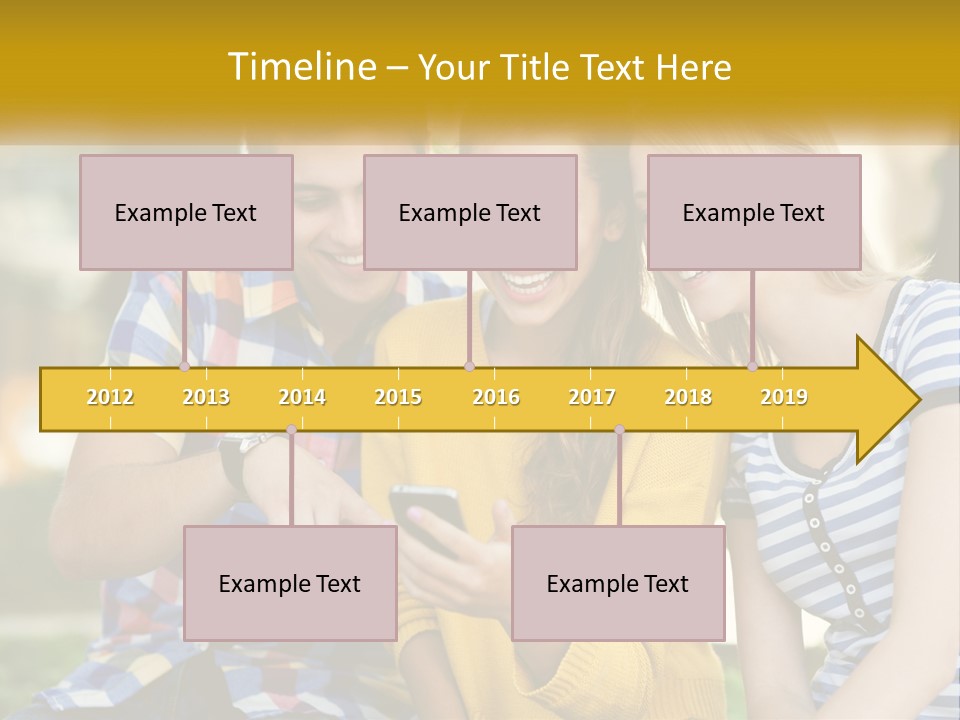 Timeline – Your Title Text Here

Example Text

Example Text

Example Text

2012 2013 2014 2015 2016 2017 2018 2019

Example Text

Example Text